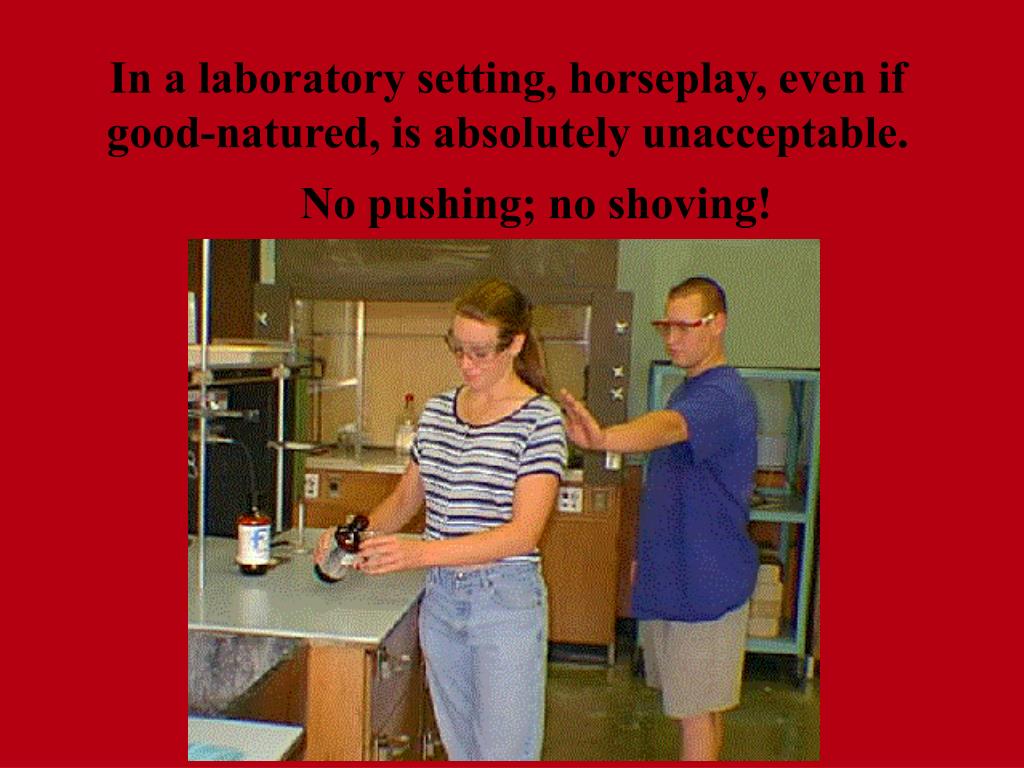 In a laboratory setting, horseplay, even if good-natured, is absolutely unacceptable.

No pushing; no shoving!